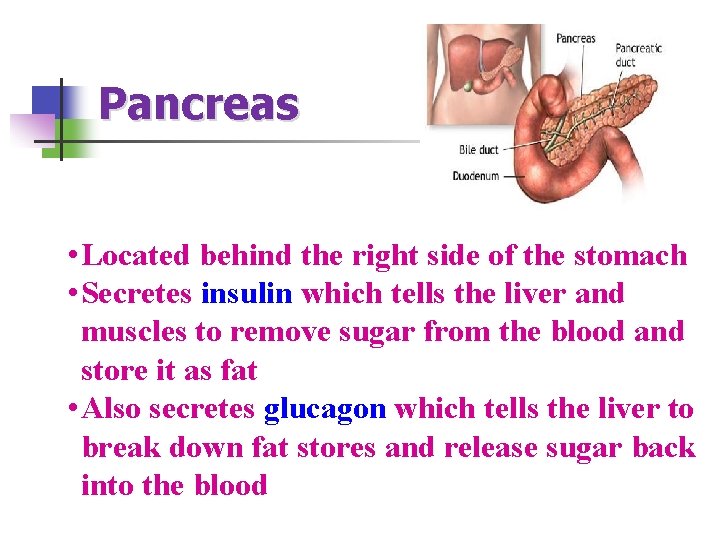 Pancreas

Pancreas
Pancreatic duct
Bile duct
Duodenum

• Located behind the right side of the stomach
• Secretes insulin which tells the liver and muscles to remove sugar from the blood and store it as fat
• Also secretes glucagon which tells the liver to break down fat stores and release sugar back into the blood